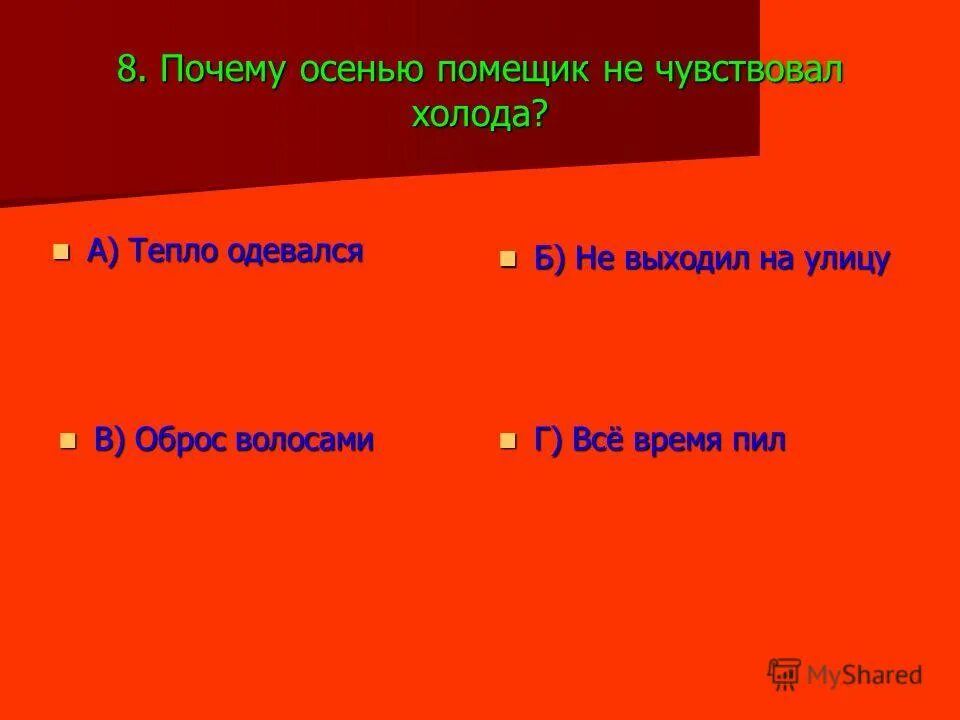 8. Почему осенью помещик не чувствовал холода?

А) Тепло одевался

Б) Не выходил на улицу

В) Оброс волосами

Г) Всё время пил

MyShared